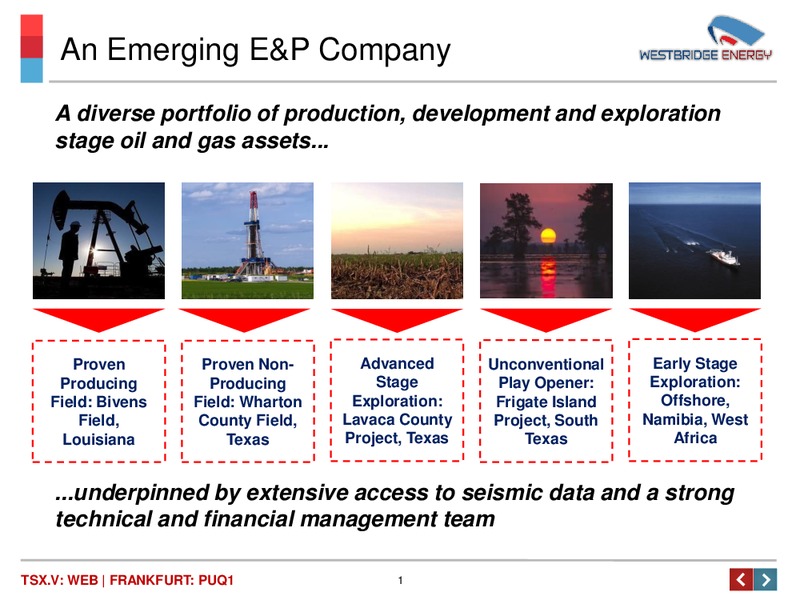 An Emerging E&P Company

WESTBRIDGE ENERGY

A diverse portfolio of production, development and exploration stage oil and gas assets...

Proven Producing Field: Bivens Field, Louisiana

Proven Non-Producing Field: Wharton County Field, Texas

Advanced Stage Exploration: Lavaca County Project, Texas

Unconventional Play Opener: Frigate Island Project, South Texas

Early Stage Exploration: Offshore, Namibia, West Africa

...underpinned by extensive access to seismic data and a strong technical and financial management team

TSX.V: WEB | FRANKFURT: PUQ1

1